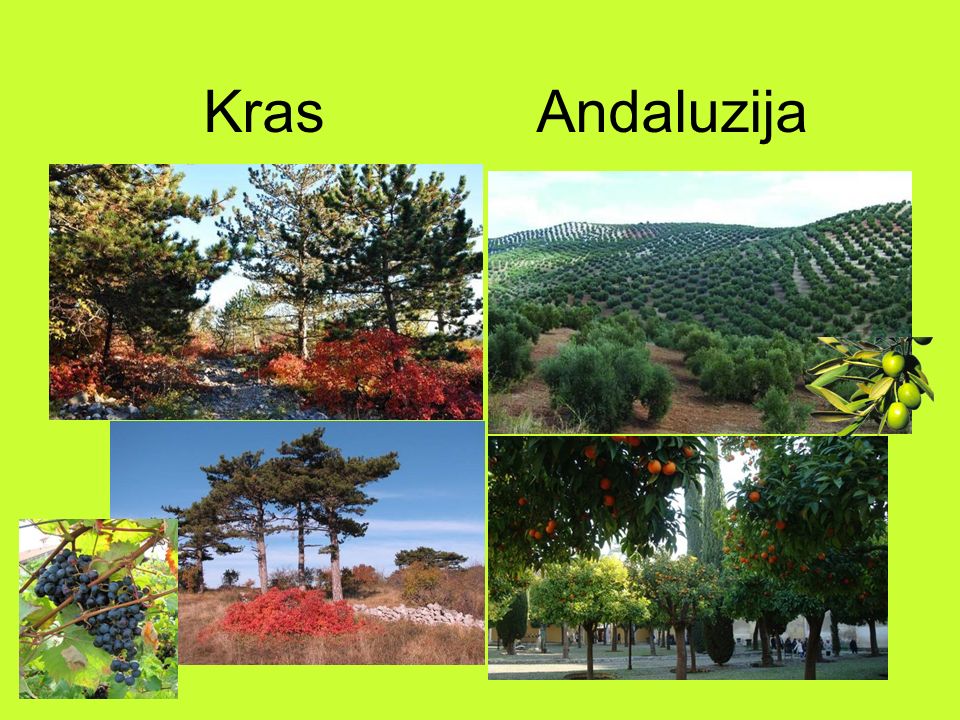 Kras

Andaluzija